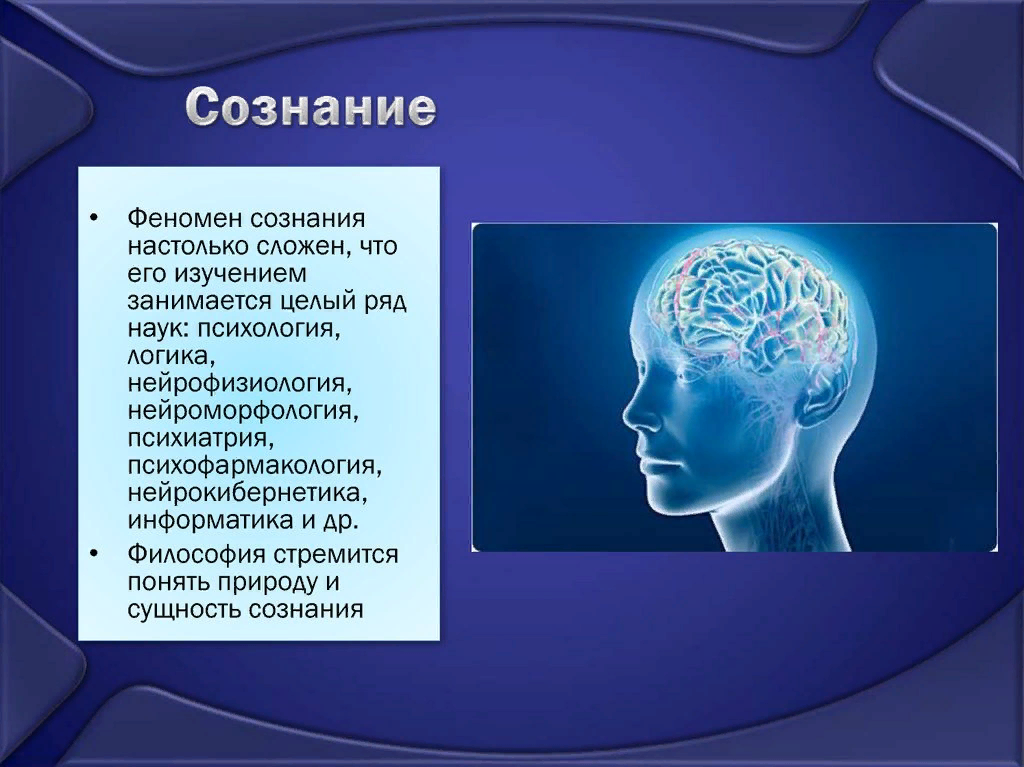 Сознание

• Феномен сознания настолько сложен, что его изучением занимается целый ряд наук: психология, логика, нейрофизиология, нейроморфология, психиатрия, психофармакология, нейрокибернетика, информатика и др.
• Философия стремится понять природу и сущность сознания